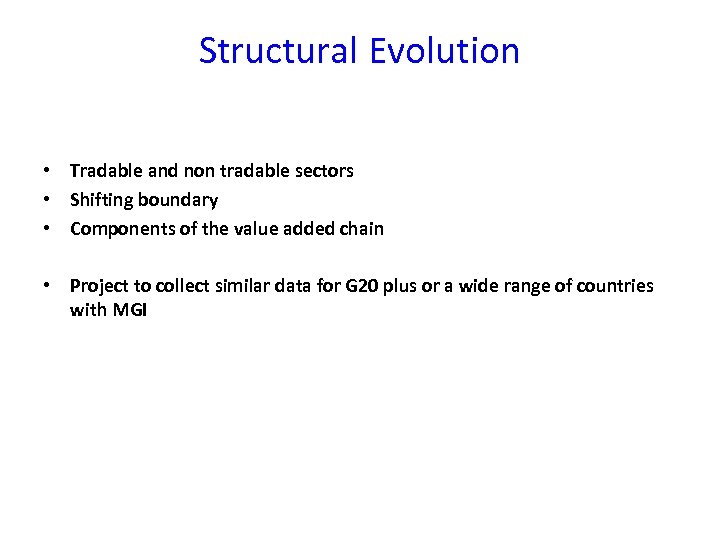 Structural Evolution

• Tradable and non tradable sectors
• Shifting boundary
• Components of the value added chain

• Project to collect similar data for G20 plus or a wide range of countries with MGI